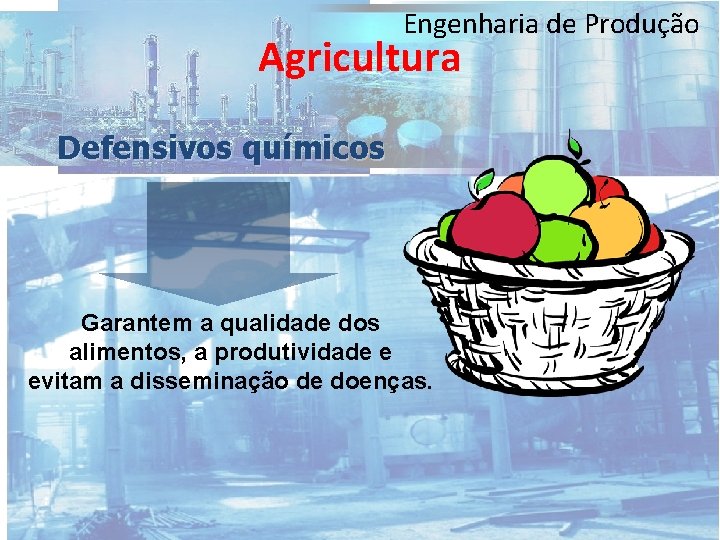 Engenharia de Produção

Agricultura

Defensivos químicos

Garantem a qualidade dos alimentos, a produtividade e evitam a disseminação de doenças.